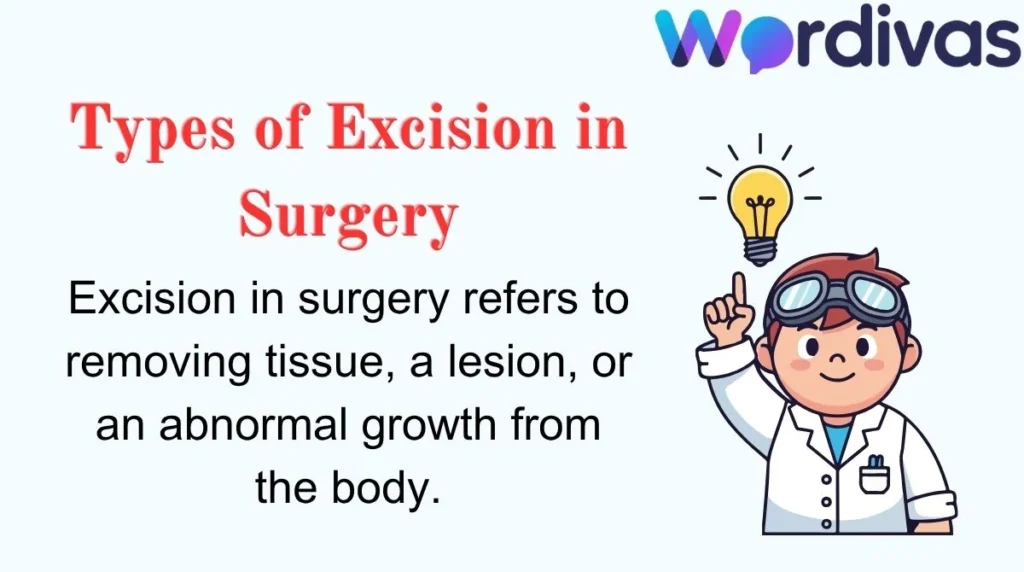 Wordivas

Types of Excision in Surgery

Excision in surgery refers to removing tissue, a lesion, or an abnormal growth from the body.